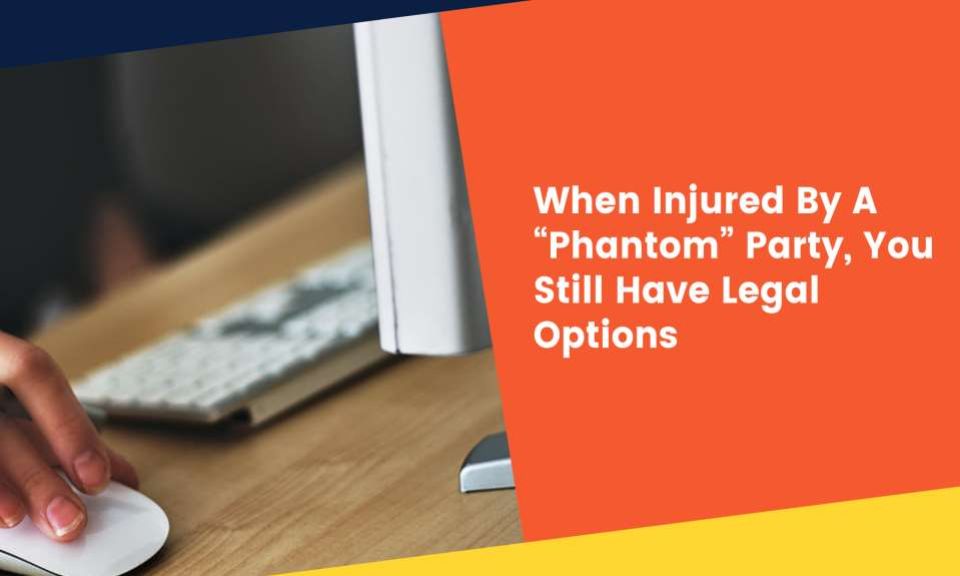 When Injured By A “Phantom” Party, You Still Have Legal Options